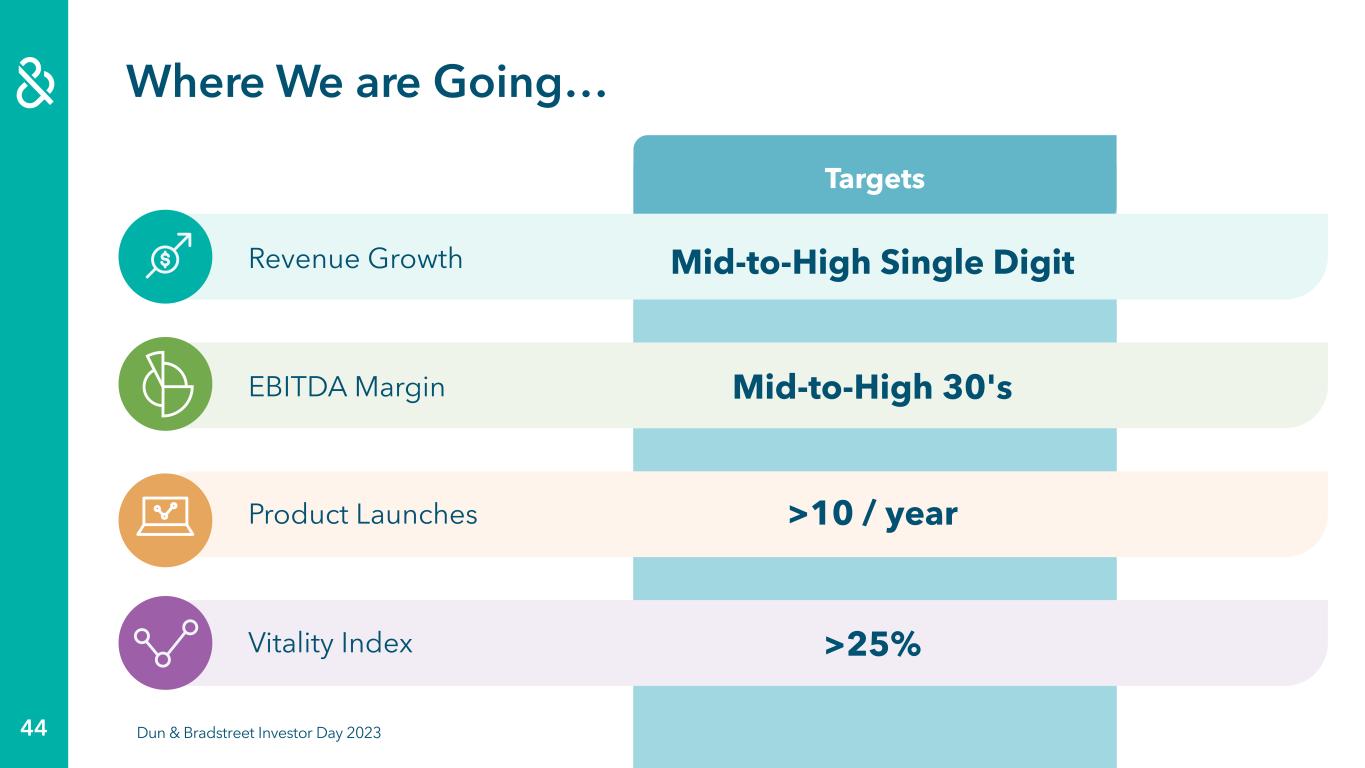 Where We are Going…

| | Targets |
|---|---|
| Revenue Growth | Mid-to-High Single Digit |
| EBITDA Margin | Mid-to-High 30's |
| Product Launches | >10 / year |
| Vitality Index | >25% |

44

Dun & Bradstreet Investor Day 2023